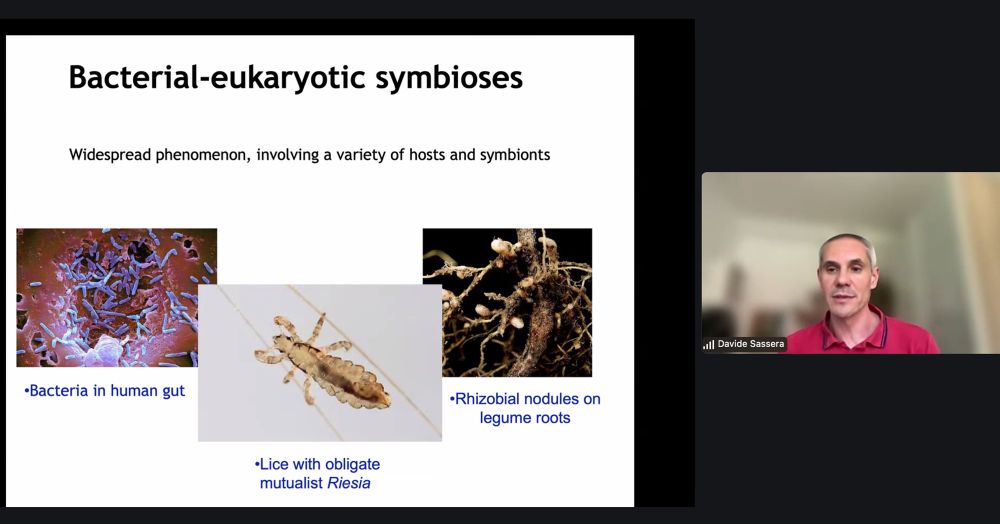 Bacterial-eukaryotic symbioses

Widespread phenomenon, involving a variety of hosts and symbionts

•Bacteria in human gut

•Lice with obligate mutualist Riesia

•Rhizobial nodules on legume roots

Davide Sassera